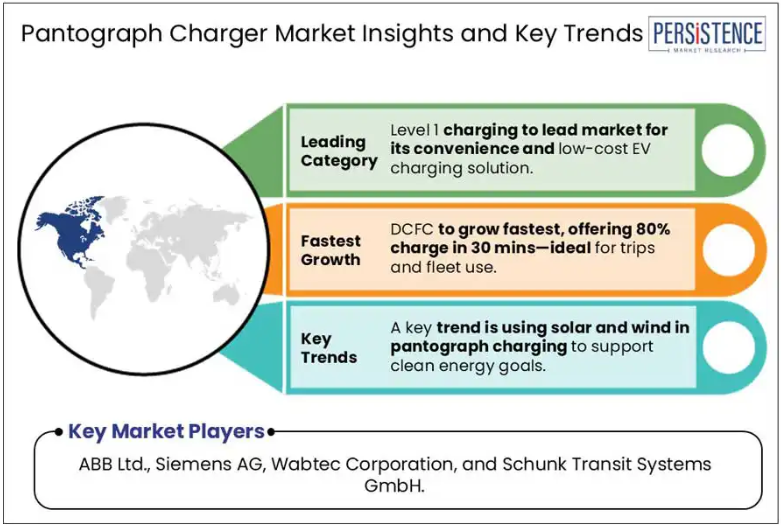 Pantograph Charger Market Insights and Key Trends

PERSISTENCE
MARKET RESEARCH

Leading Category

Level 1 charging to lead market for its convenience and low-cost EV charging solution.

Fastest Growth

DCFC to grow fastest, offering 80% charge in 30 mins—ideal for trips and fleet use.

Key Trends

A key trend is using solar and wind in pantograph charging to support clean energy goals.

Key Market Players

ABB Ltd., Siemens AG, Wabtec Corporation, and Schunk Transit Systems GmbH.